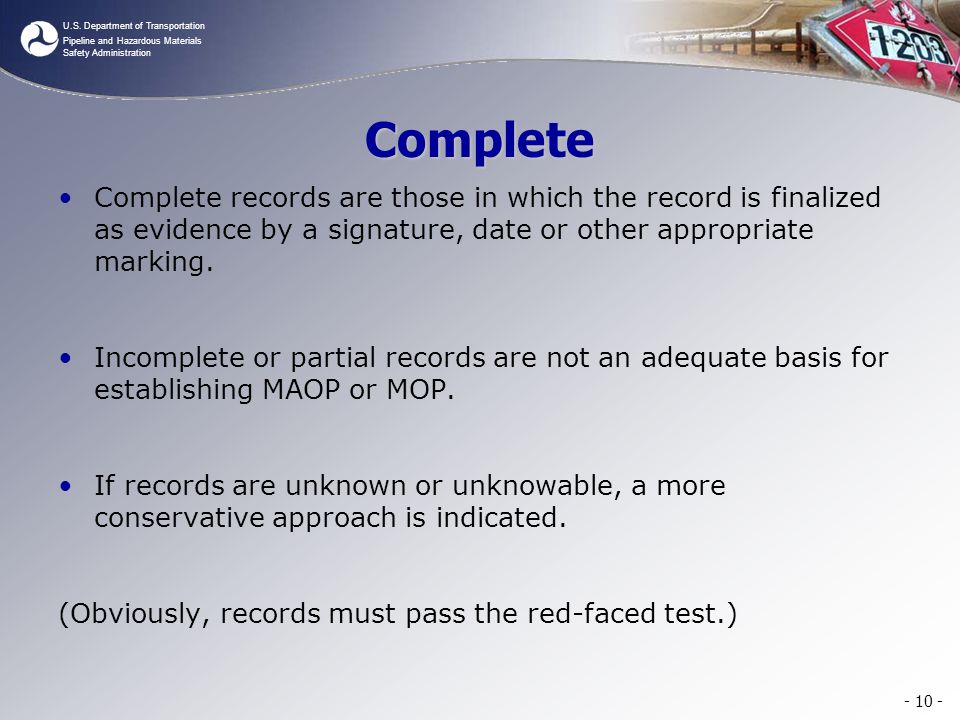 U.S. Department of Transportation
Pipeline and Hazardous Materials Safety Administration

1203

Complete

• Complete records are those in which the record is finalized as evidence by a signature, date or other appropriate marking.

• Incomplete or partial records are not an adequate basis for establishing MAOP or MOP.

• If records are unknown or unknowable, a more conservative approach is indicated.

(Obviously, records must pass the red-faced test.)

- 10 -